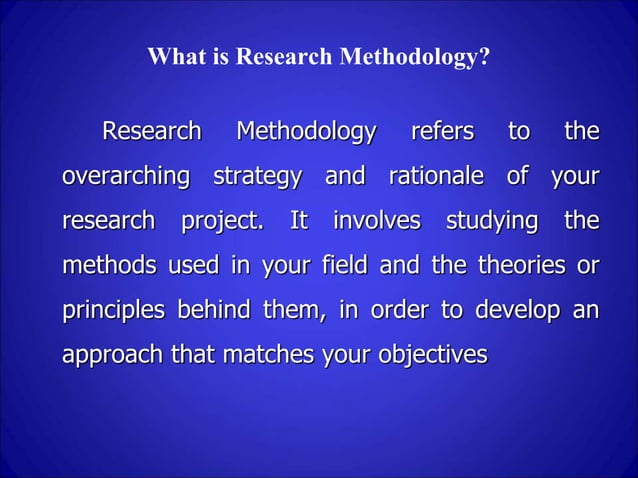 What is Research Methodology?

Research Methodology refers to the overarching strategy and rationale of your research project. It involves studying the methods used in your field and the theories or principles behind them, in order to develop an approach that matches your objectives